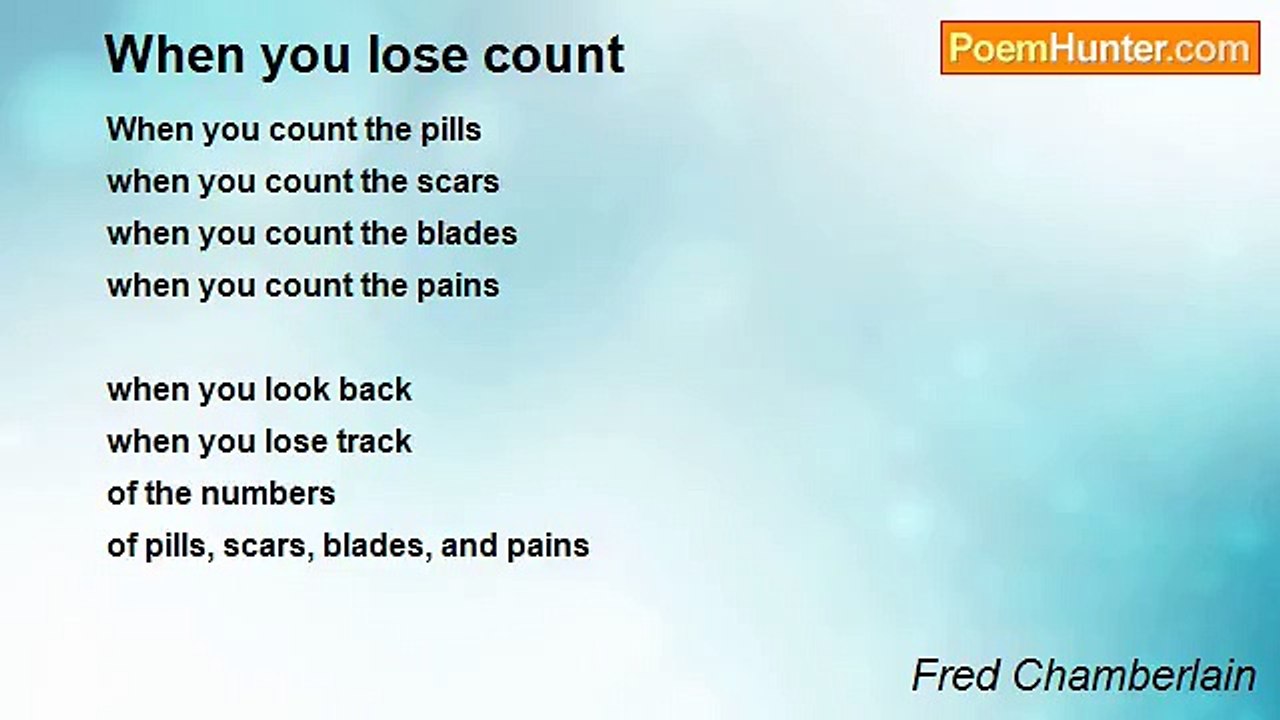 When you lose count

PoemHunter.com

When you count the pills
when you count the scars
when you count the blades
when you count the pains

when you look back
when you lose track
of the numbers
of pills, scars, blades, and pains

Fred Chamberlain